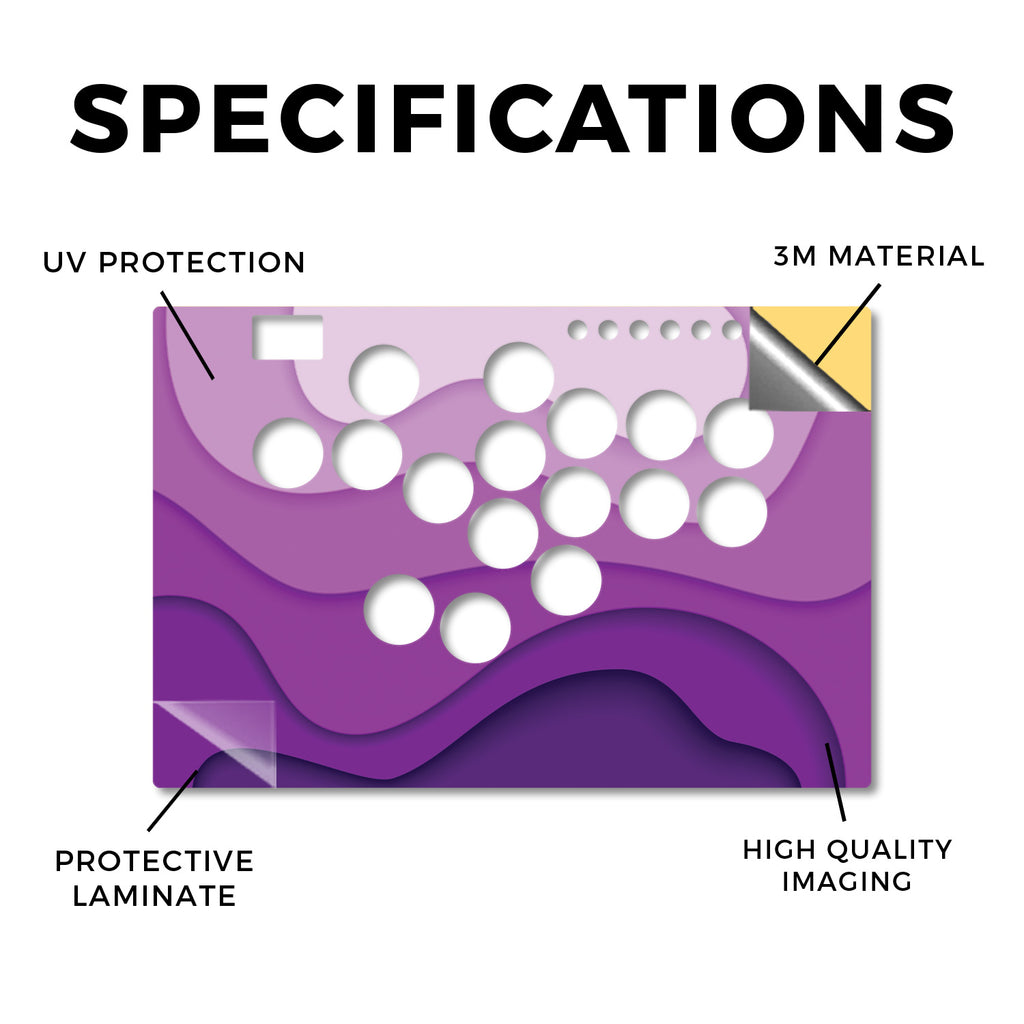 SPECIFICATIONS

UV PROTECTION

3M MATERIAL

PROTECTIVE LAMINATE

HIGH QUALITY IMAGING